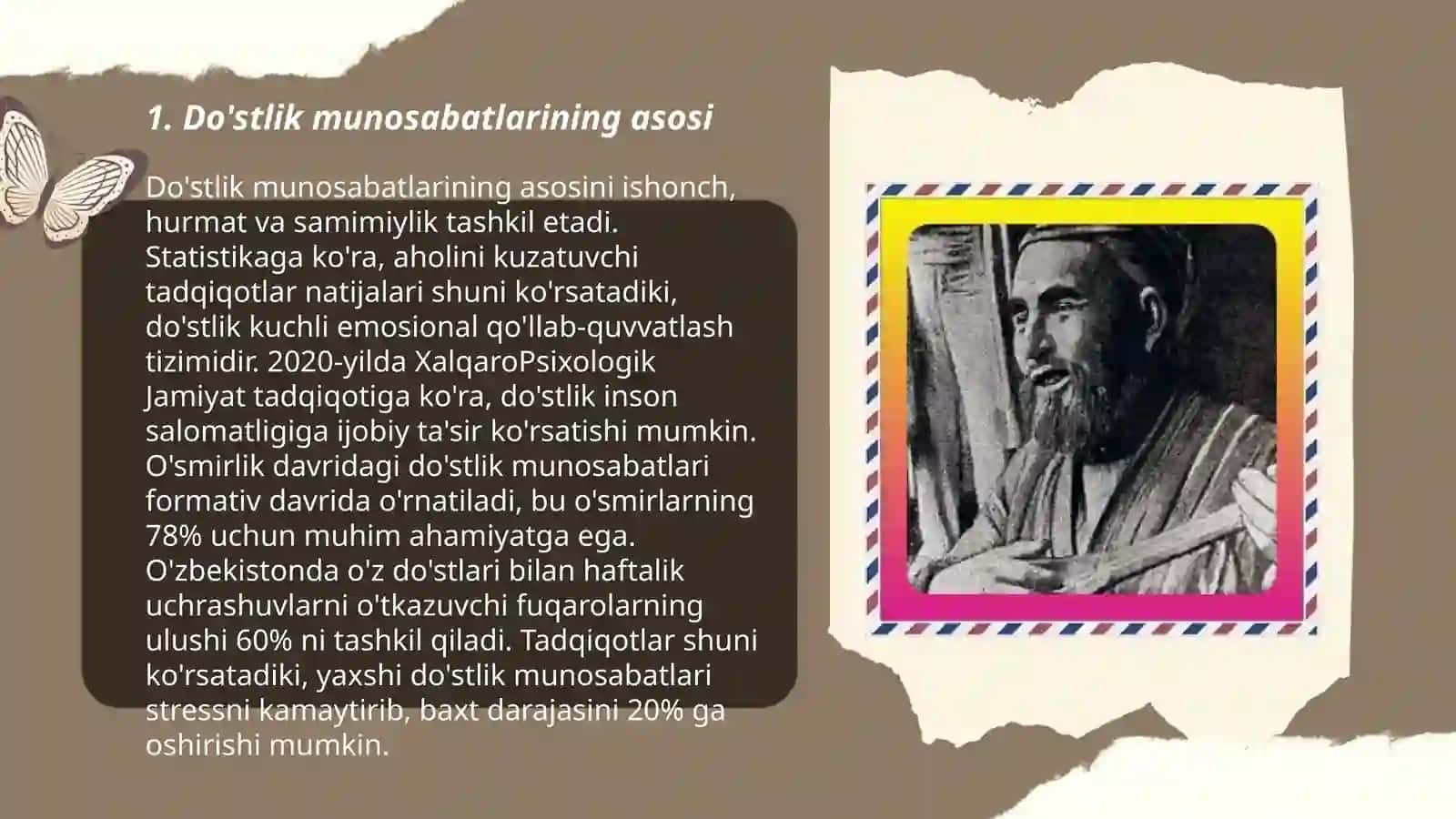 1. Do'stlik munosabatlarining asosi

Do'stlik munosabatlarining asosini ishonch, hurmat va samimiylik tashkil etadi. Statistikaga ko'ra, aholini kuzatuvchi tadqiqotlar natijalari shuni ko'rsatadiki, do'stlik kuchli emosional qo'llab-quvvatlash tizimidir. 2020-yilda XalqaroPsixologik Jamiyat tadqiqotiga ko'ra, do'stlik inson salomatligiga ijobiy ta'sir ko'rsatishi mumkin. O'smirlik davridagi do'stlik munosabatlari formativ davrida o'rnatiladi, bu o'smirlarning 78% uchun muhim ahamiyatga ega. O'zbekistonda o'z do'stlari bilan haftalik uchrashuvlarni o'tkazuvchi fuqarolarning ulushi 60% ni tashkil qiladi. Tadqiqotlar shuni ko'rsatadiki, yaxshi do'stlik munosabatlari stressni kamaytirib, baxt darajasini 20% ga oshirishi mumkin.